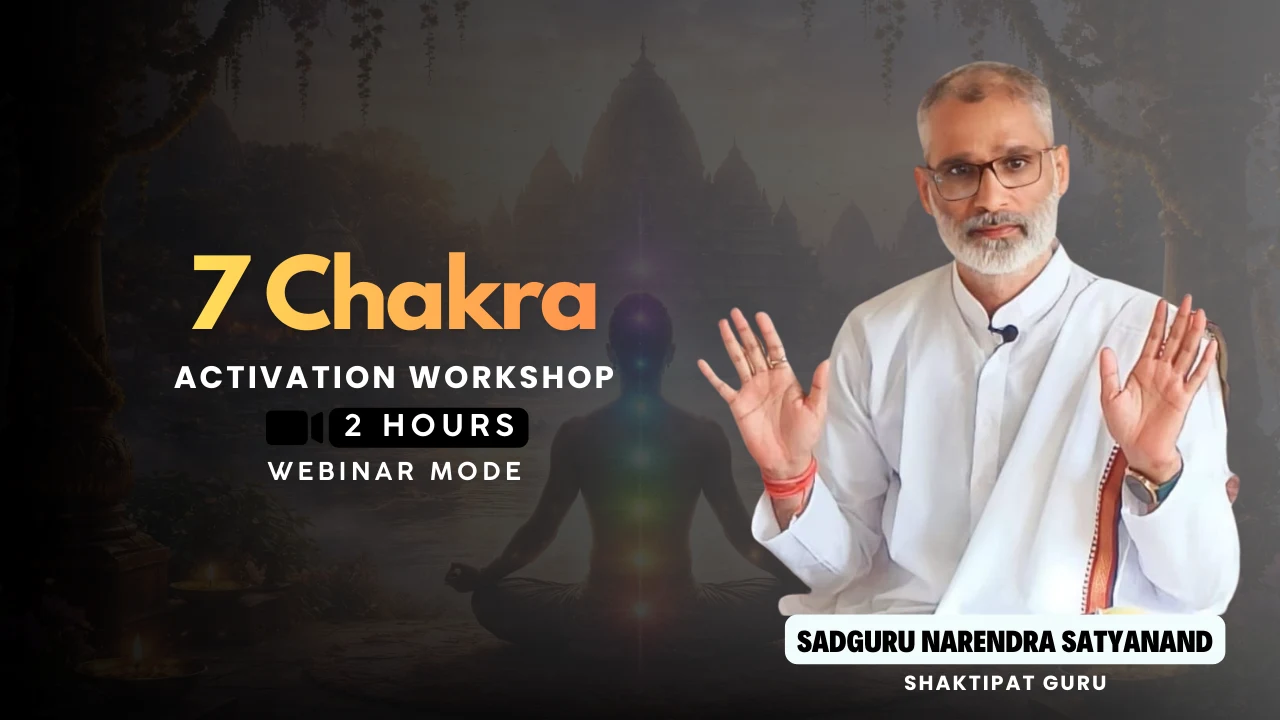 7 Chakra
ACTIVATION WORKSHOP
2 HOURS
WEBINAR MODE

SADGURU NARENDRA SATYANAND
SHAKTIPAT GURU